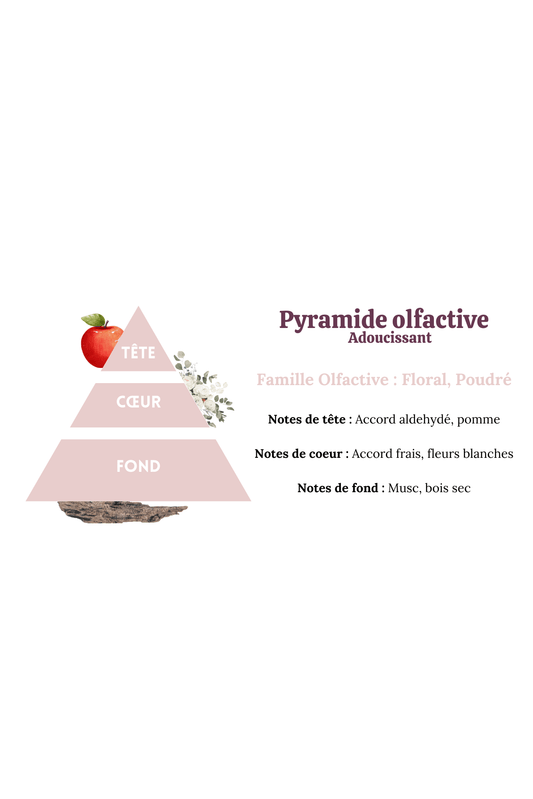 TÊTE

CŒUR

FOND

Pyramide olfactive
Adoucissant

Famille Olfactive : Floral, Poudré

Notes de tête : Accord aldehydé, pomme

Notes de coeur : Accord frais, fleurs blanches

Notes de fond : Musc, bois sec